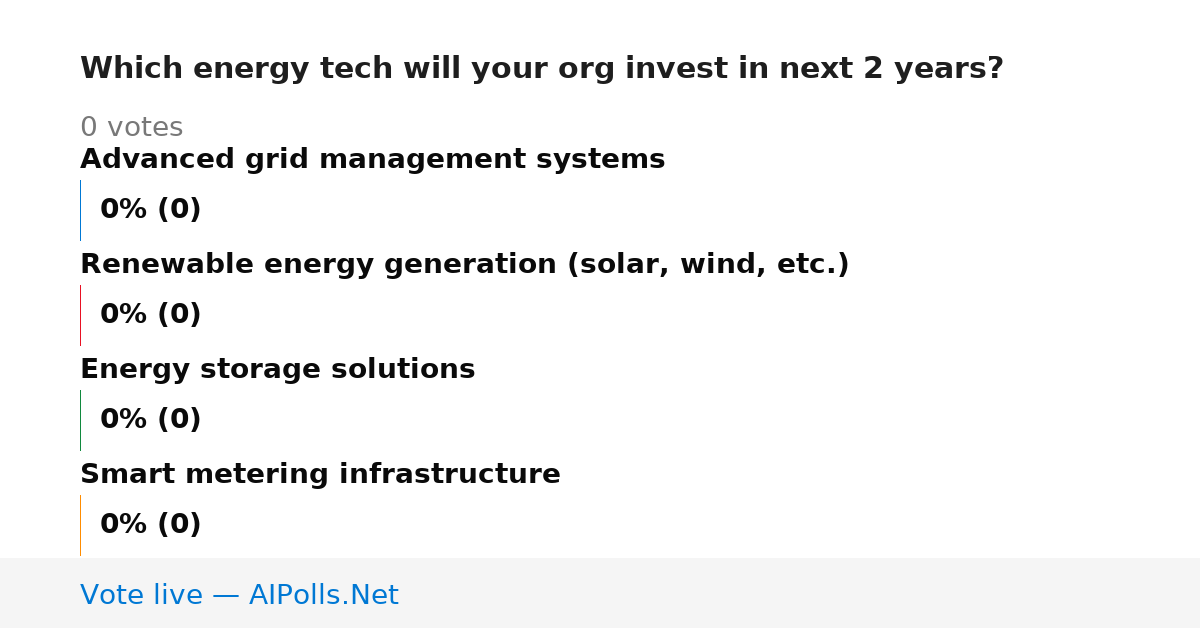 Which energy tech will your org invest in next 2 years?

0 votes

Advanced grid management systems

0% (0)

Renewable energy generation (solar, wind, etc.)

0% (0)

Energy storage solutions

0% (0)

Smart metering infrastructure

0% (0)

Vote live — AIPolls.Net